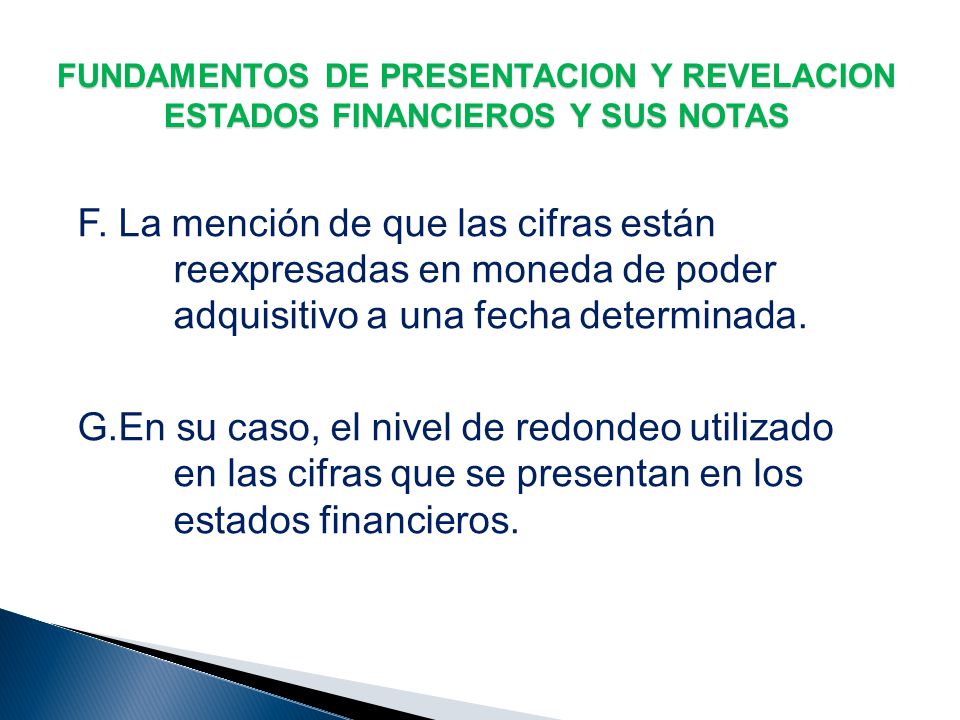 FUNDAMENTOS DE PRESENTACION Y REVELACION
ESTADOS FINANCIEROS Y SUS NOTAS

F. La mención de que las cifras están reexpresadas en moneda de poder adquisitivo a una fecha determinada.

G.En su caso, el nivel de redondeo utilizado en las cifras que se presentan en los estados financieros.